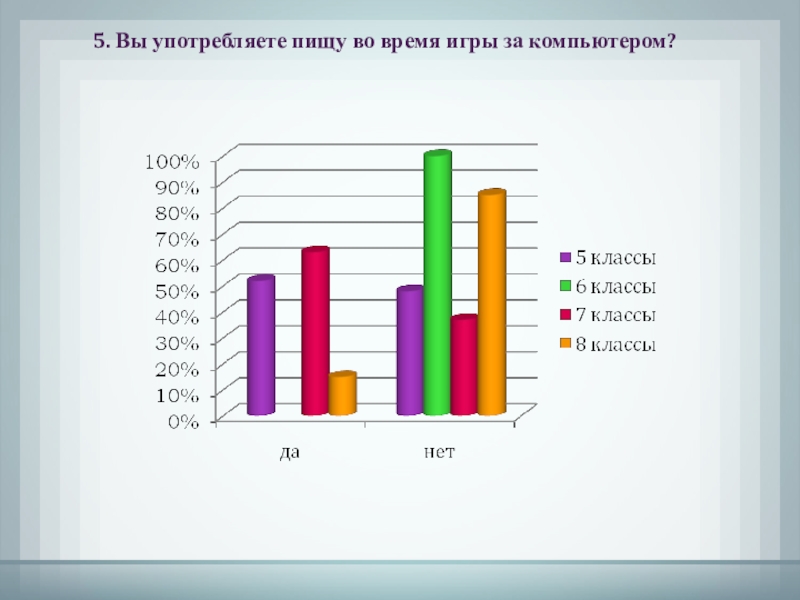 5. Вы употребляете пищу во время игры за компьютером?

100%
90%
80%
70%
60%
50%
40%
30%
20%
10%
0%

да
нет

5 классы
6 классы
7 классы
8 классы